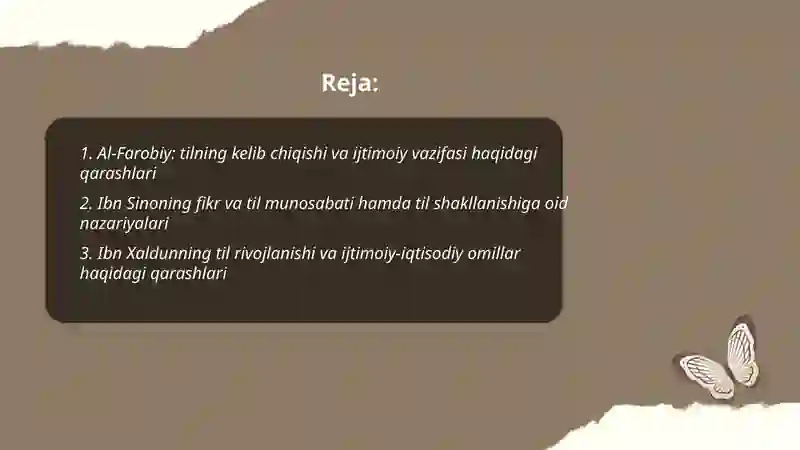 Reja:

1. Al-Farobiy: tilning kelib chiqishi va ijtimoiy vazifasi haqidagi qarashlari

2. Ibn Sinoning fikr va til munosabati hamda til shakllanishiga oid nazariyalari

3. Ibn Xaldunning til rivojlanishi va ijtimoiy-iqtisodiy omillar haqidagi qarashlari